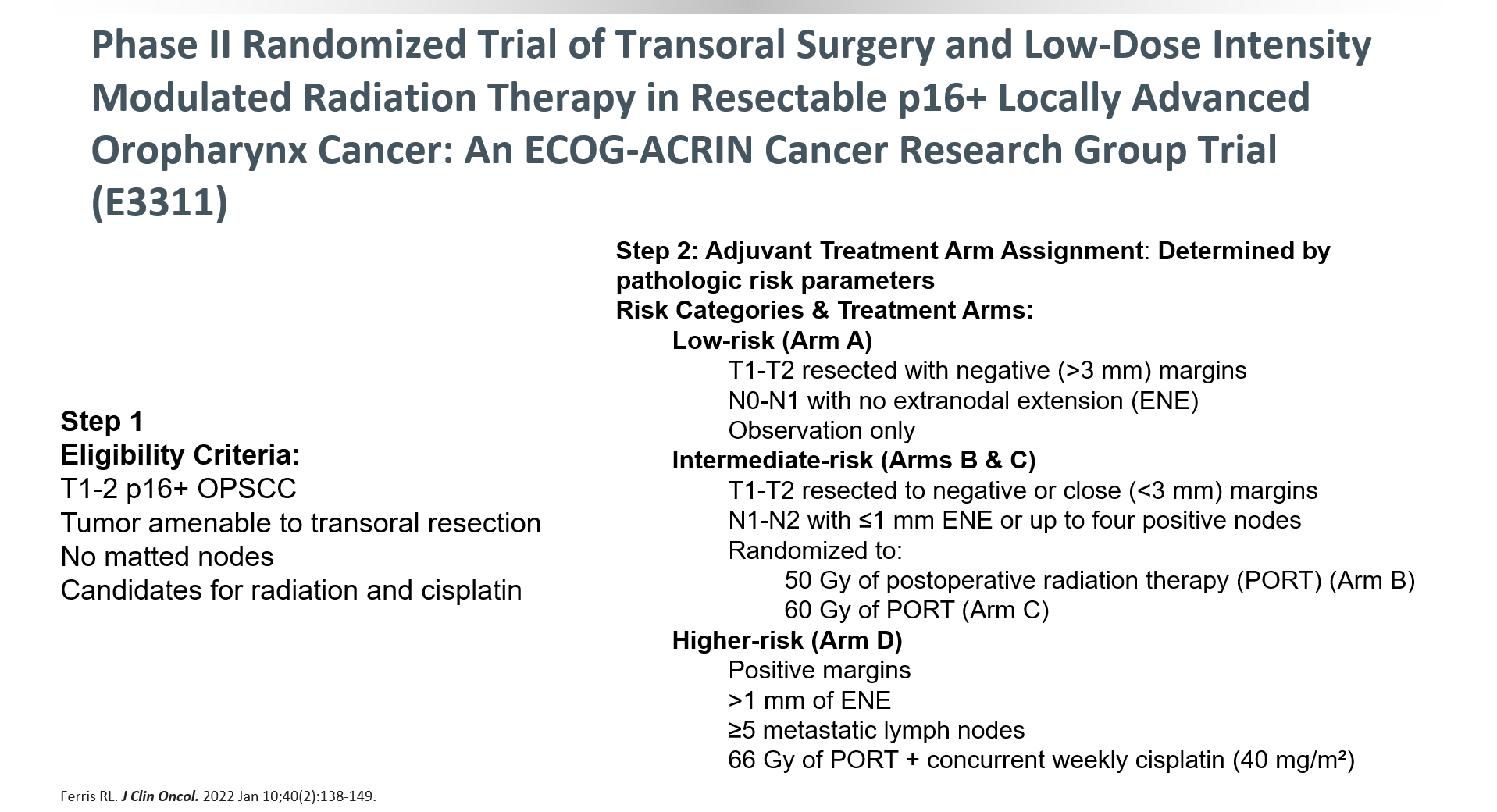 Phase II Randomized Trial of Transoral Surgery and Low-Dose Intensity Modulated Radiation Therapy in Resectable p16+ Locally Advanced Oropharynx Cancer: An ECOG-ACRIN Cancer Research Group Trial (E3311)

Step 1
Eligibility Criteria:
T1-2 p16+ OPSCC
Tumor amenable to transoral resection
No matted nodes
Candidates for radiation and cisplatin

Step 2: Adjuvant Treatment Arm Assignment: Determined by pathologic risk parameters
Risk Categories & Treatment Arms:
Low-risk (Arm A)
T1-T2 resected with negative (>3 mm) margins
N0-N1 with no extranodal extension (ENE)
Observation only
Intermediate-risk (Arms B & C)
T1-T2 resected to negative or close (<3 mm) margins
N1-N2 with ≤1 mm ENE or up to four positive nodes
Randomized to:
50 Gy of postoperative radiation therapy (PORT) (Arm B)
60 Gy of PORT (Arm C)
Higher-risk (Arm D)
Positive margins
>1 mm of ENE
≥5 metastatic lymph nodes
66 Gy of PORT + concurrent weekly cisplatin (40 mg/m²)

Ferris RL. J Clin Oncol. 2022 Jan 10;40(2):138-149.